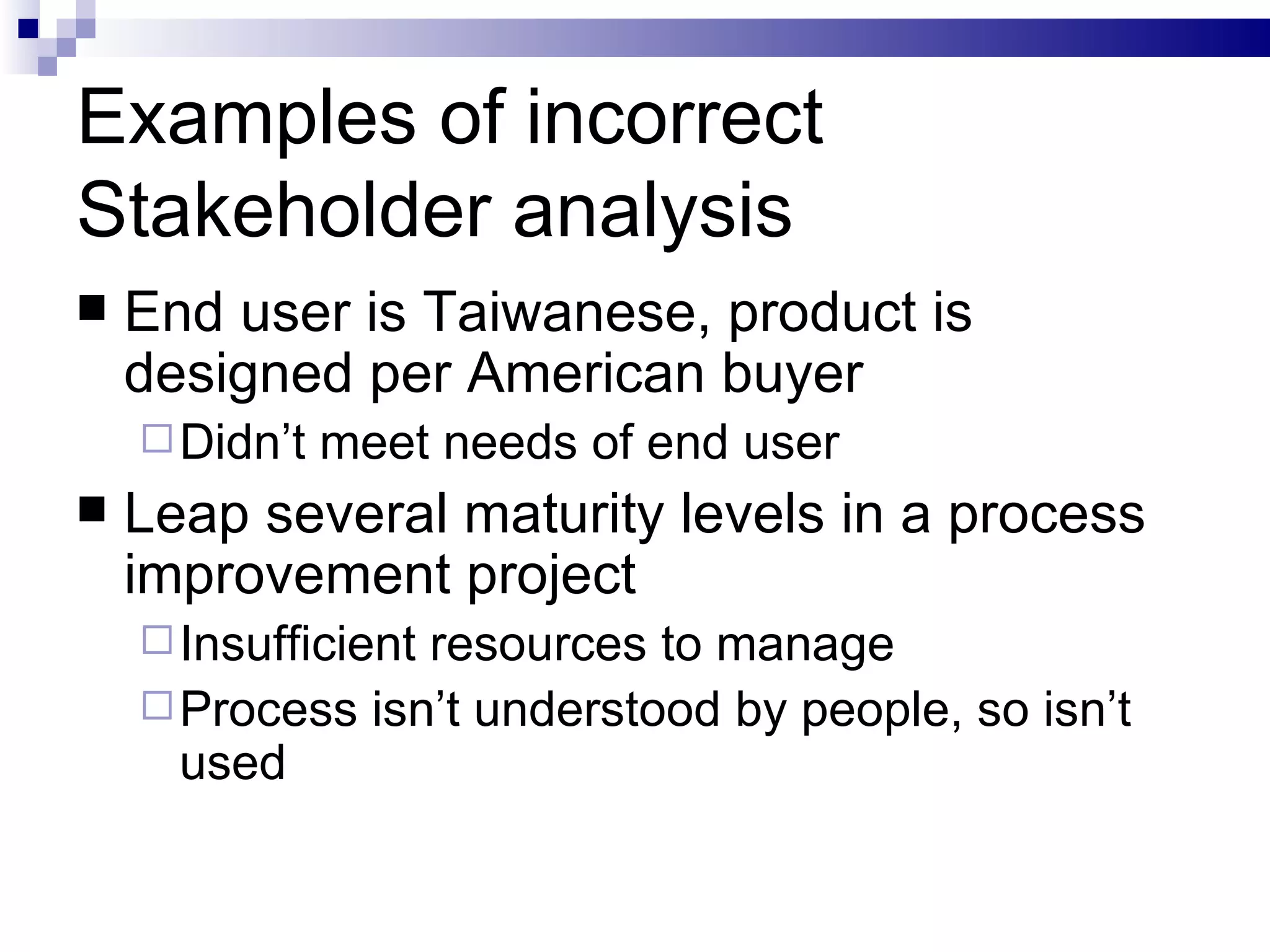 Examples of incorrect Stakeholder analysis

- End user is Taiwanese, product is designed per American buyer
  - Didn’t meet needs of end user
- Leap several maturity levels in a process improvement project
  - Insufficient resources to manage
  - Process isn’t understood by people, so isn’t used